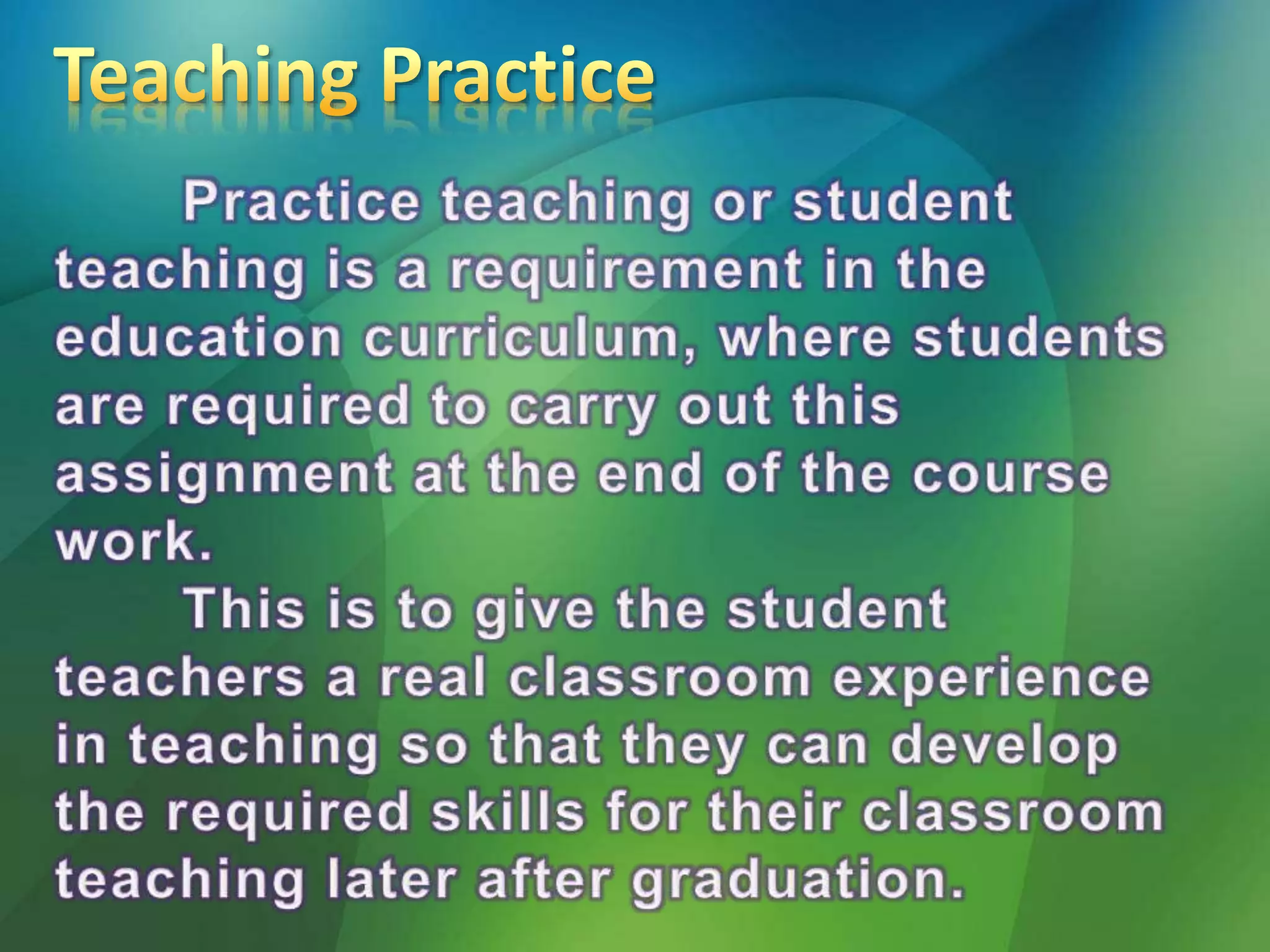 Teaching Practice

Practice teaching or student teaching is a requirement in the education curriculum, where students are required to carry out this assignment at the end of the course work.

This is to give the student teachers a real classroom experience in teaching so that they can develop the required skills for their classroom teaching later after graduation.